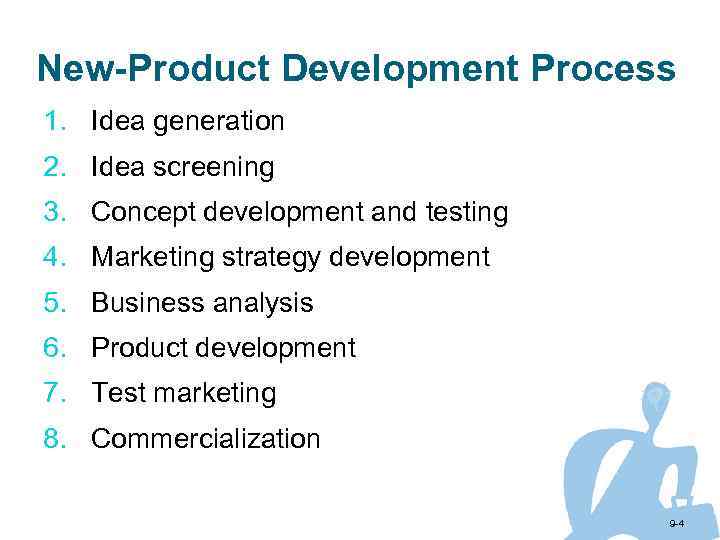 New-Product Development Process

1. Idea generation
2. Idea screening
3. Concept development and testing
4. Marketing strategy development
5. Business analysis
6. Product development
7. Test marketing
8. Commercialization

9-4